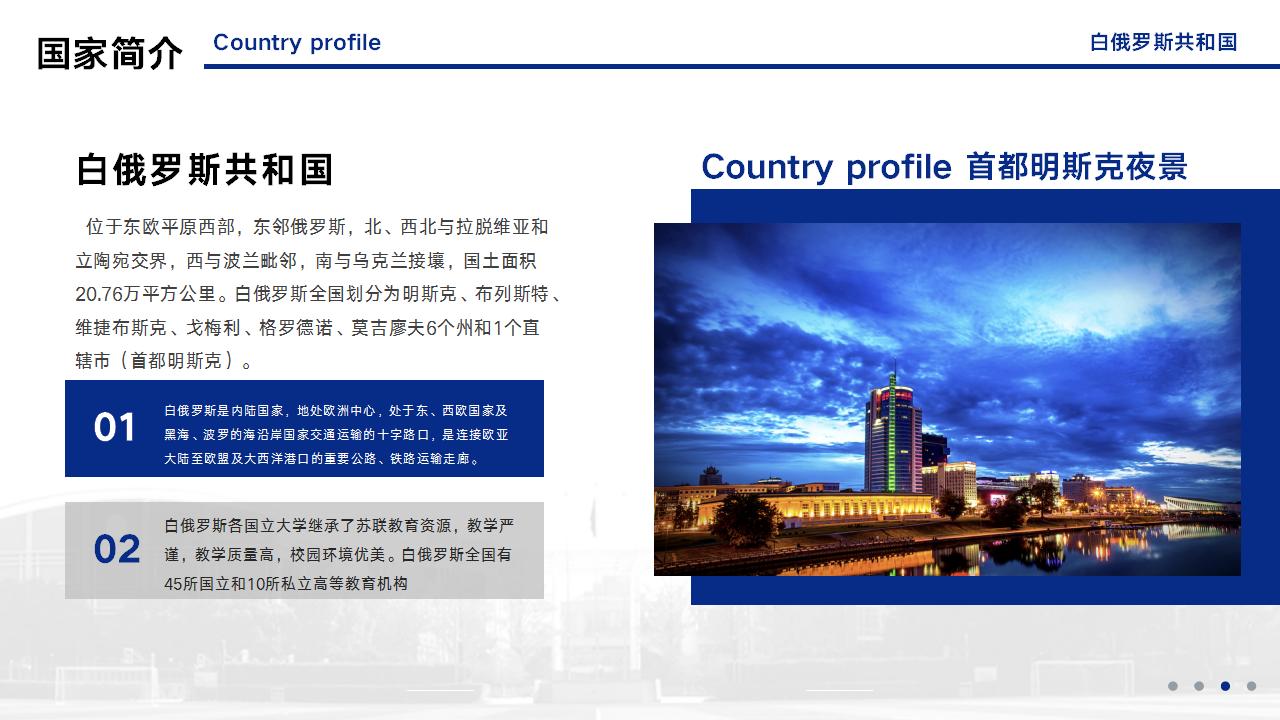 国家简介 Country profile

白俄罗斯共和国

白俄罗斯共和国

位于东欧平原西部，东邻俄罗斯，北、西北与拉脱维亚和立陶宛交界，西与波兰毗邻，南与乌克兰接壤，国土面积20.76万平方公里。白俄罗斯全国划分为明斯克、布列斯特、维捷布斯克、戈梅利、格罗德诺、莫吉廖夫6个州和1个直辖市（首都明斯克）。

01

白俄罗斯是内陆国家，地处欧洲中心，处于东、西欧国家及黑海、波罗的海沿岸国家交通运输的十字路口，是连接欧亚大陆至欧盟及大西洋港口的重要公路、铁路运输走廊。

02

白俄罗斯各国立大学继承了苏联教育资源，教学严谨，教学质量高，校园环境优美。白俄罗斯全国有45所国立和10所私立高等教育机构

Country profile 首都明斯克夜景